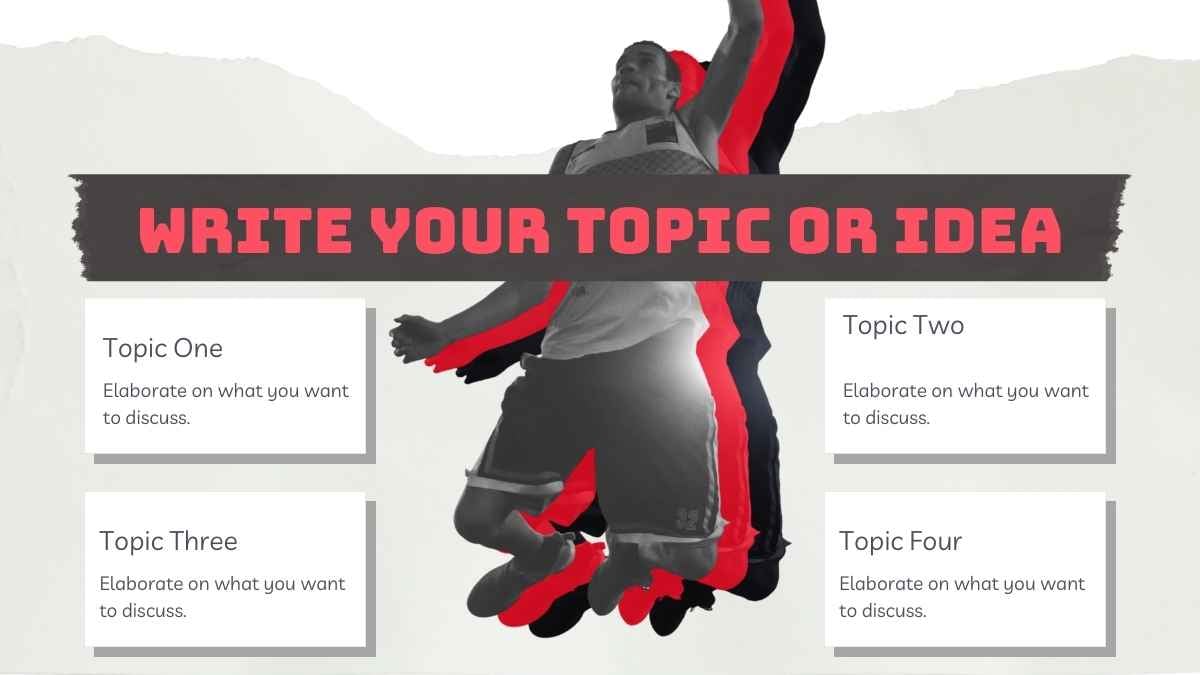 WRITE YOUR TOPIC OR IDEA

Topic One

Elaborate on what you want to discuss.

Topic Two

Elaborate on what you want to discuss.

Topic Three

Elaborate on what you want to discuss.

Topic Four

Elaborate on what you want to discuss.